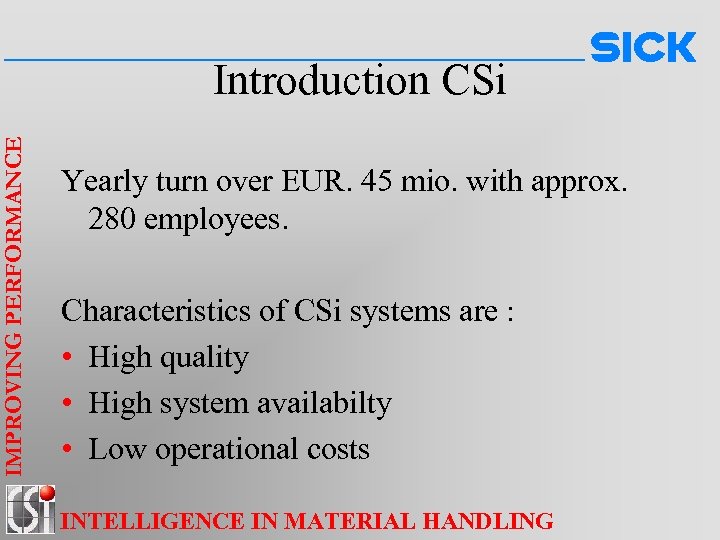 SICK

Introduction CSi

IMPROVING PERFORMANCE

Yearly turn over EUR. 45 mio. with approx. 280 employees.

Characteristics of CSi systems are :
• High quality
• High system availabilty
• Low operational costs

CSi

INTELLIGENCE IN MATERIAL HANDLING